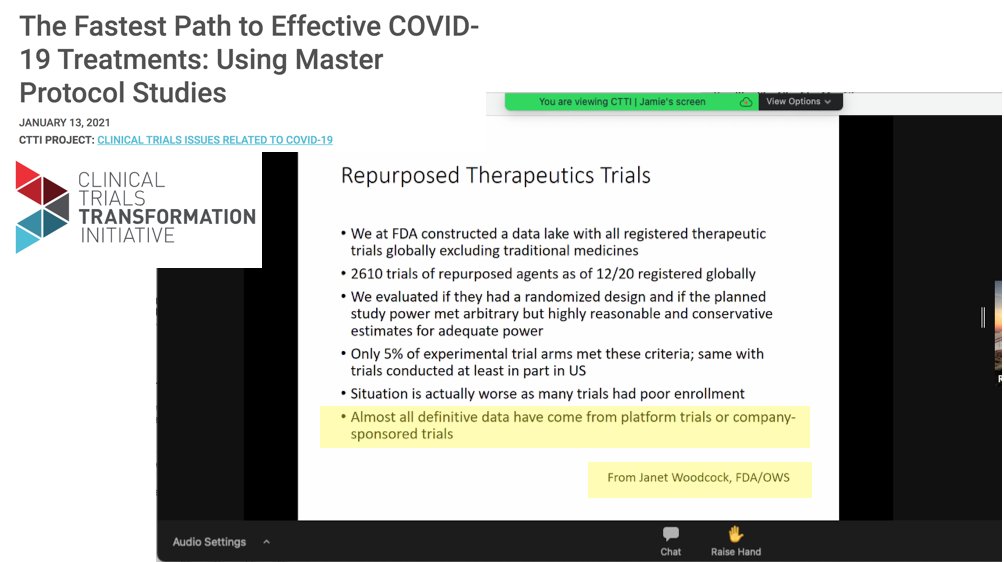 The Fastest Path to Effective COVID-19 Treatments: Using Master Protocol Studies

JANUARY 13, 2021

CTTI PROJECT: CLINICAL TRIALS ISSUES RELATED TO COVID-19

CLINICAL TRIALS TRANSFORMATION INITIATIVE

You are viewing CTTI | Jamie's screen

View Options

Repurposed Therapeutics Trials

• We at FDA constructed a data lake with all registered therapeutic trials globally excluding traditional medicines
• 2610 trials of repurposed agents as of 12/20 registered globally
• We evaluated if they had a randomized design and if the planned study power met arbitrary but highly reasonable and conservative estimates for adequate power
• Only 5% of experimental trial arms met these criteria; same with trials conducted at least in part in US
• Situation is actually worse as many trials had poor enrollment
• Almost all definitive data have come from platform trials or company-sponsored trials

From Janet Woodcock, FDA/OWS

Audio Settings

Chat

Raise Hand